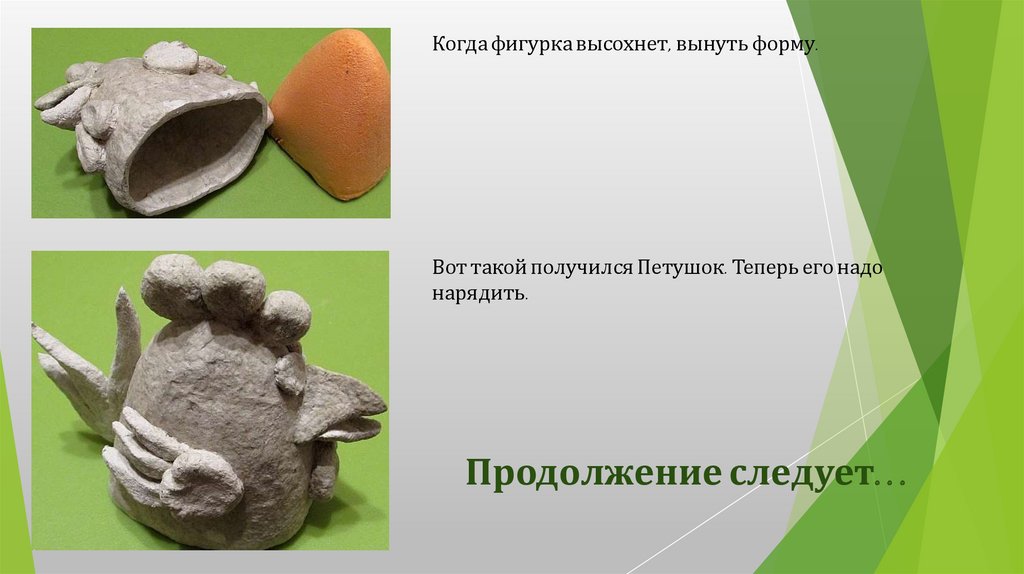 Когда фигурка высохнет, вынуть форму.

Вот такой получился Петушок. Теперь его надо нарядить.

Продолжение следует…